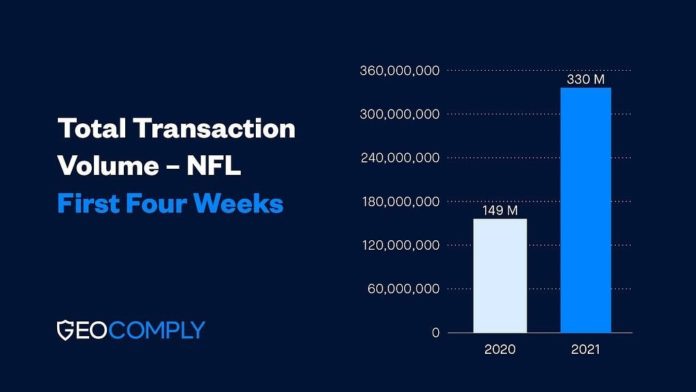 Total Transaction Volume – NFL
First Four Weeks

GEOCOMPLY

360,000,000
300,000,000
240,000,000
180,000,000
120,000,000
60,000,000
0

149 M
330 M

2020
2021